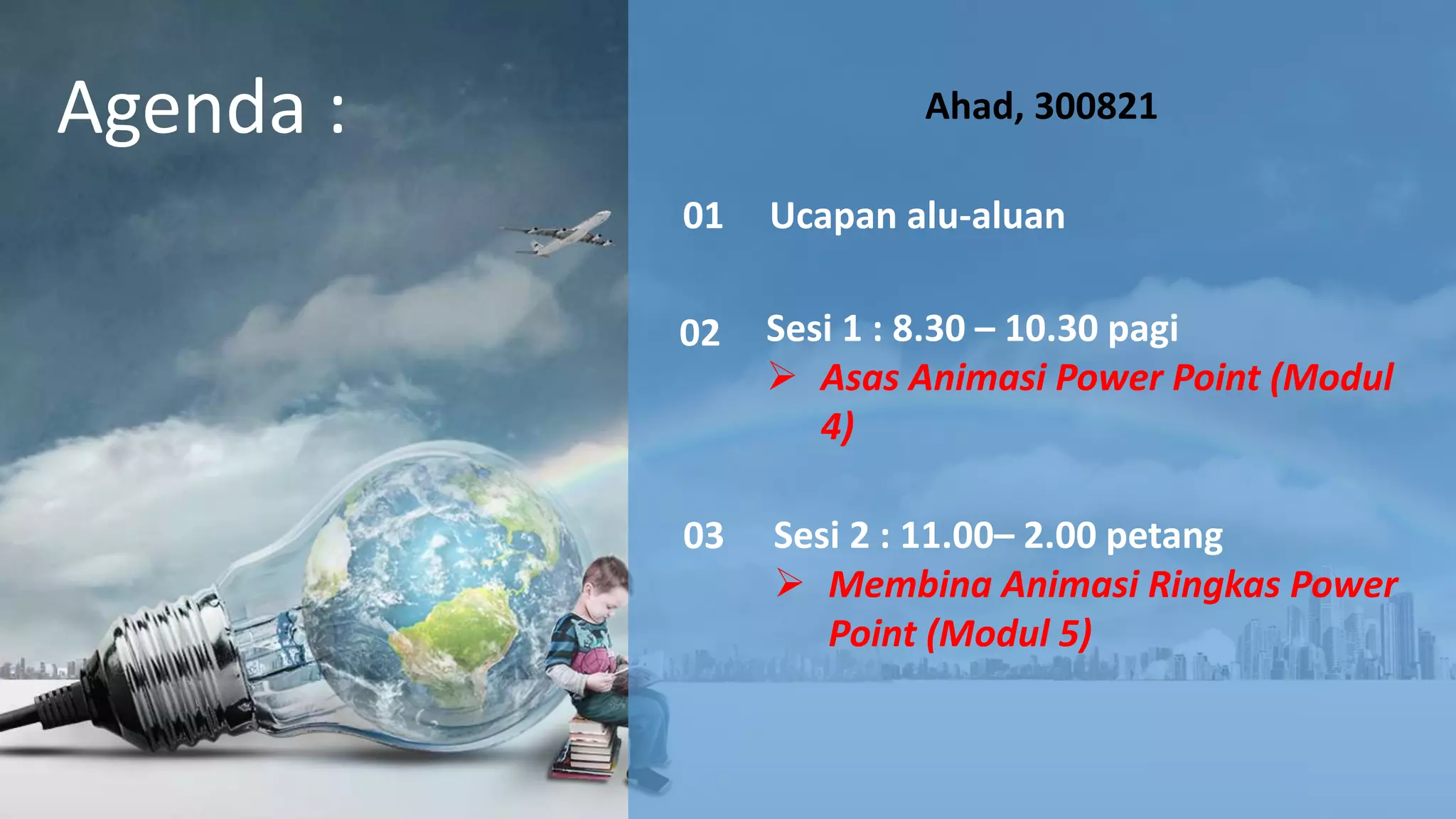 Agenda :

Ahad, 300821

01 Ucapan alu-aluan

02 Sesi 1 : 8.30 – 10.30 pagi

➢ Asas Animasi Power Point (Modul 4)

03 Sesi 2 : 11.00– 2.00 petang

➢ Membina Animasi Ringkas Power Point (Modul 5)